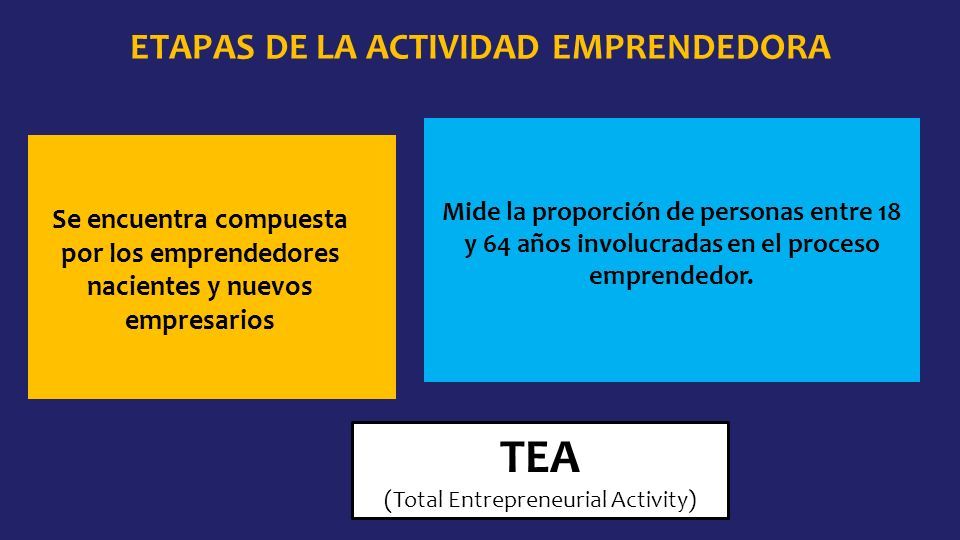 ETAPAS DE LA ACTIVIDAD EMPRENDEDORA

Se encuentra compuesta por los emprendedores nacientes y nuevos empresarios

Mide la proporción de personas entre 18 y 64 años involucradas en el proceso emprendedor.

TEA
(Total Entrepreneurial Activity)